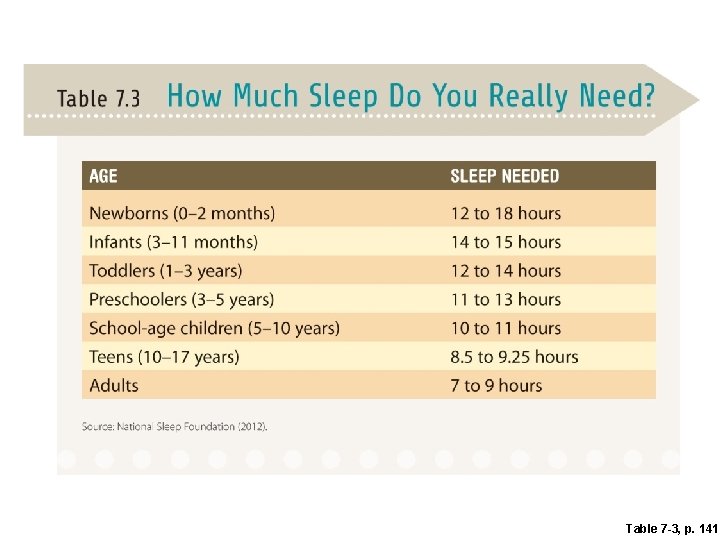 Table 7.3 How Much Sleep Do You Really Need?

| AGE | SLEEP NEEDED |
|---|---|
| Newborns (0–2 months) | 12 to 18 hours |
| Infants (3–11 months) | 14 to 15 hours |
| Toddlers (1–3 years) | 12 to 14 hours |
| Preschoolers (3–5 years) | 11 to 13 hours |
| School-age children (5–10 years) | 10 to 11 hours |
| Teens (10–17 years) | 8.5 to 9.25 hours |
| Adults | 7 to 9 hours |

Source: National Sleep Foundation (2012).

Table 7-3, p. 141